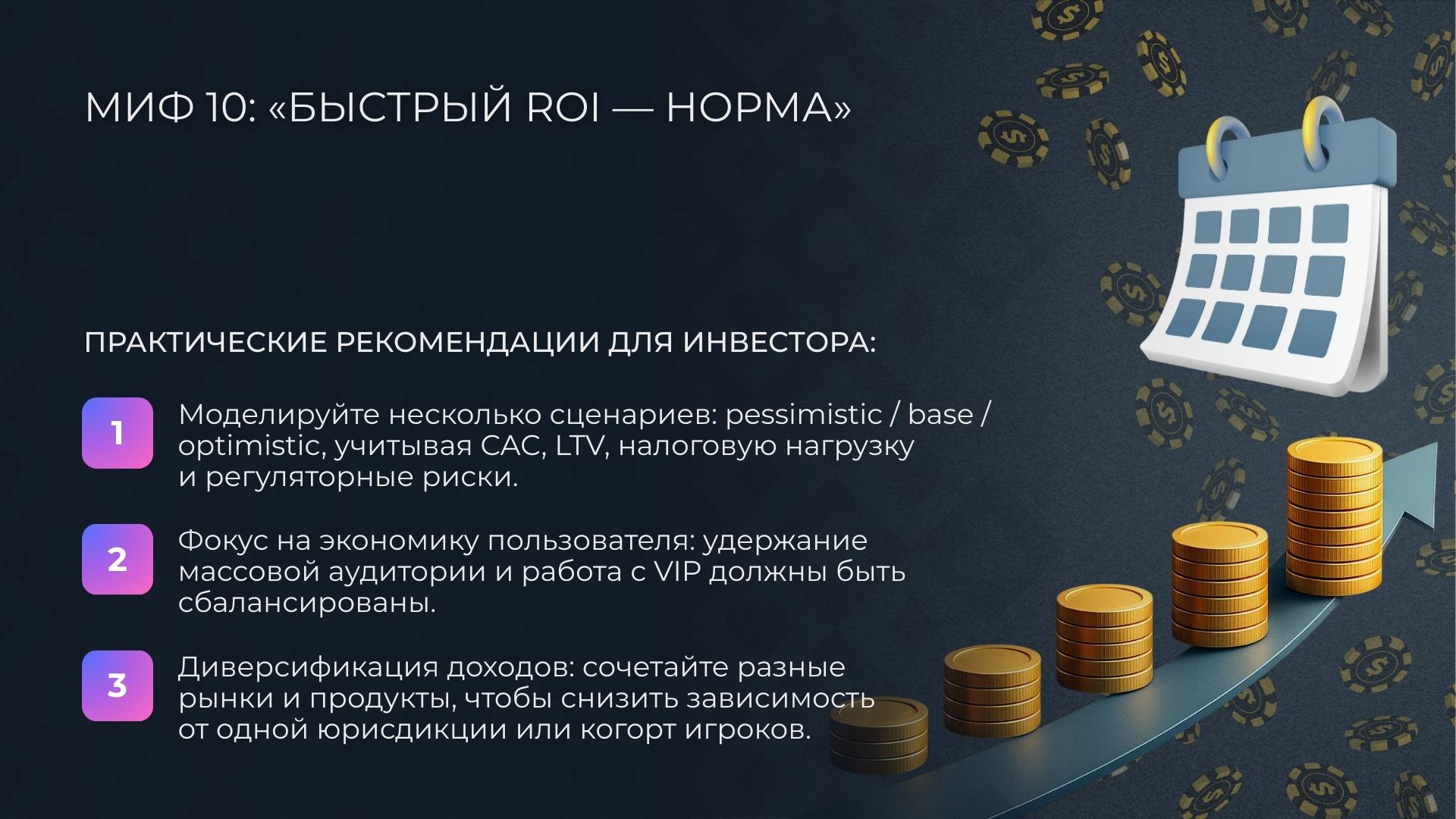 МИФ 10: «БЫСТРЫЙ ROI — НОРМА»

ПРАКТИЧЕСКИЕ РЕКОМЕНДАЦИИ ДЛЯ ИНВЕСТОРА:

1
Моделируйте несколько сценариев: pessimistic / base / optimistic, учитывая CAC, LTV, налоговую нагрузку и регуляторные риски.

2
Фокус на экономику пользователя: удержание массовой аудитории и работа с VIP должны быть сбалансированы.

3
Диверсификация доходов: сочетайте разные рынки и продукты, чтобы снизить зависимость от одной юрисдикции или когорт игроков.